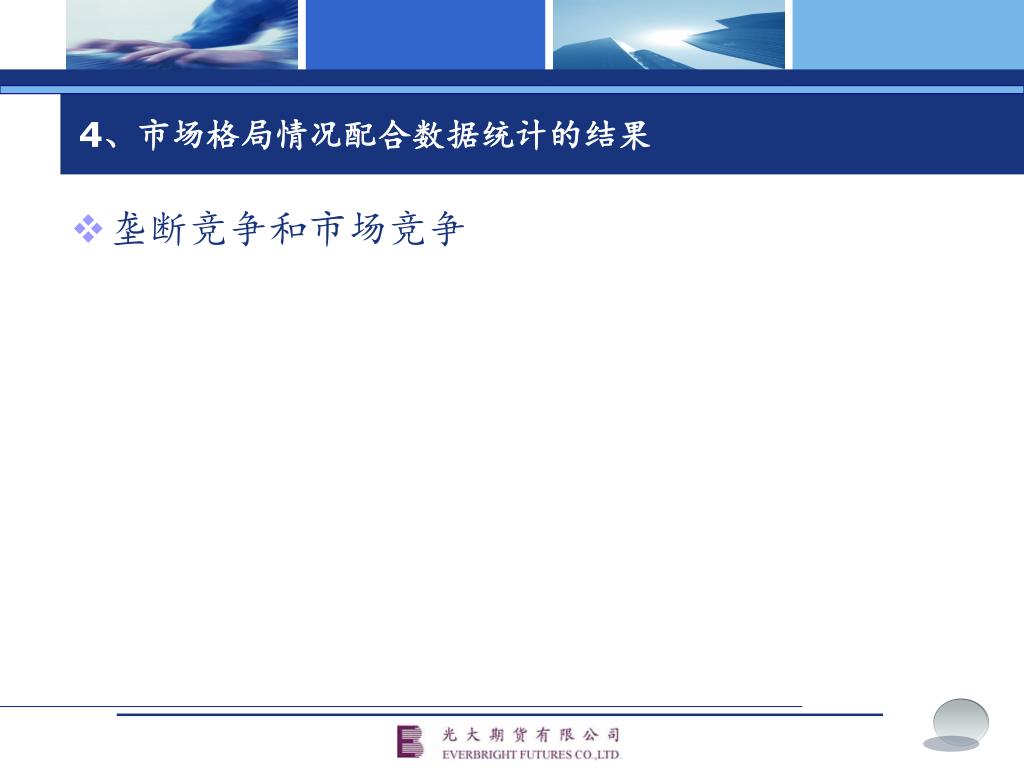 4、市场格局情况配合数据统计的结果

垄断竞争和市场竞争

光大期货有限公司
EVERBRIGHT FUTURES CO.,LTD.